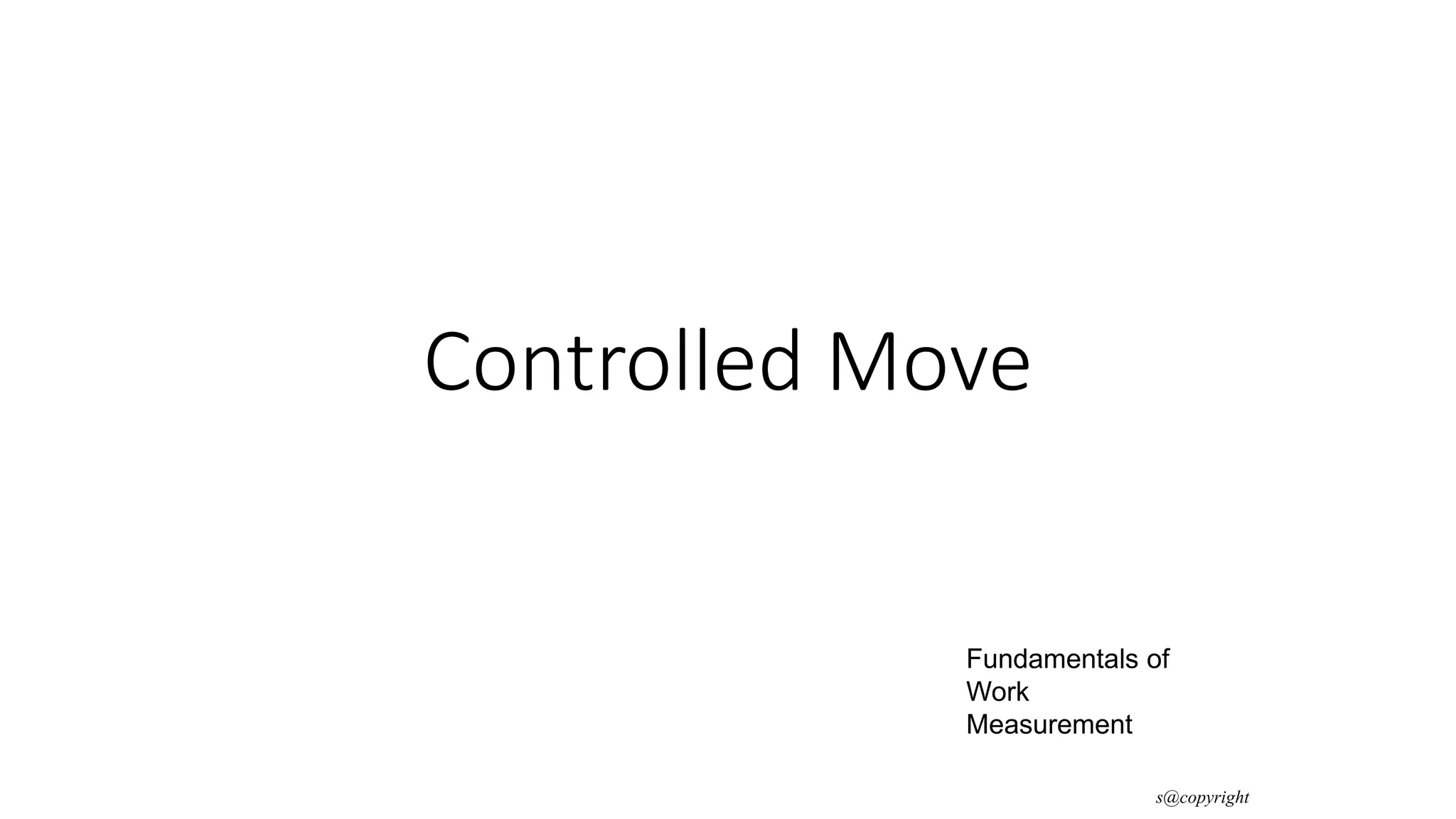 Controlled Move

Fundamentals of Work Measurement

s@copyright